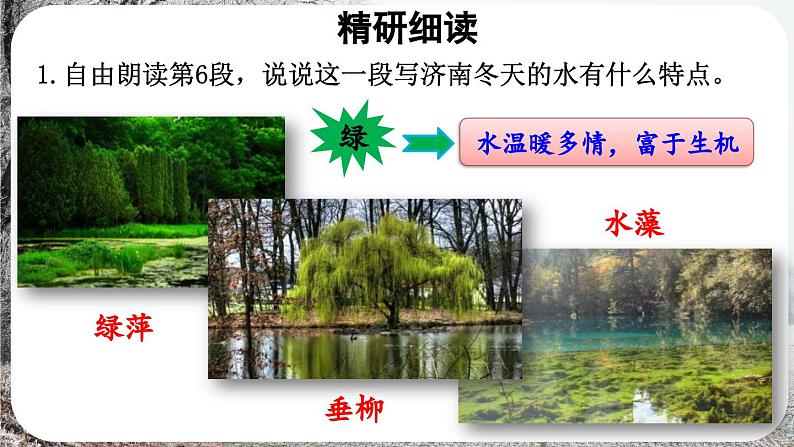 精研细读

1. 自由朗读第6段，说说这一段写济南冬天的水有什么特点。

绿

水温暖多情，富于生机

水藻

绿萍

垂柳